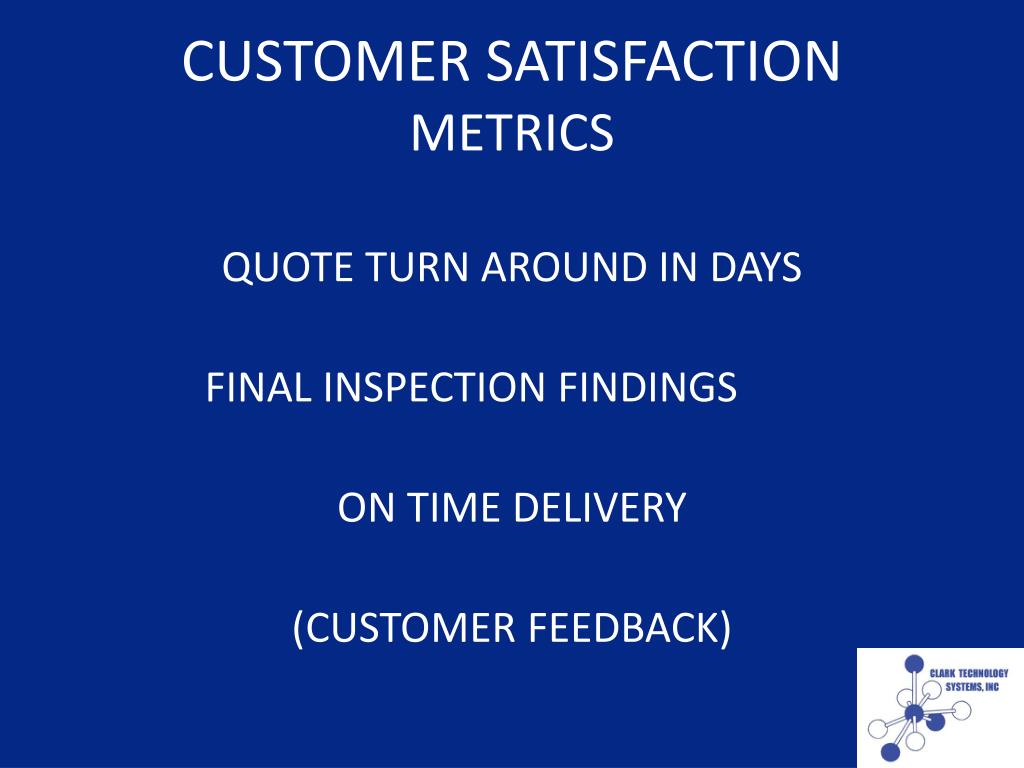 CUSTOMER SATISFACTION
METRICS

QUOTE TURN AROUND IN DAYS

FINAL INSPECTION FINDINGS

ON TIME DELIVERY

(CUSTOMER FEEDBACK)

CLARK TECHNOLOGY SYSTEMS, INC